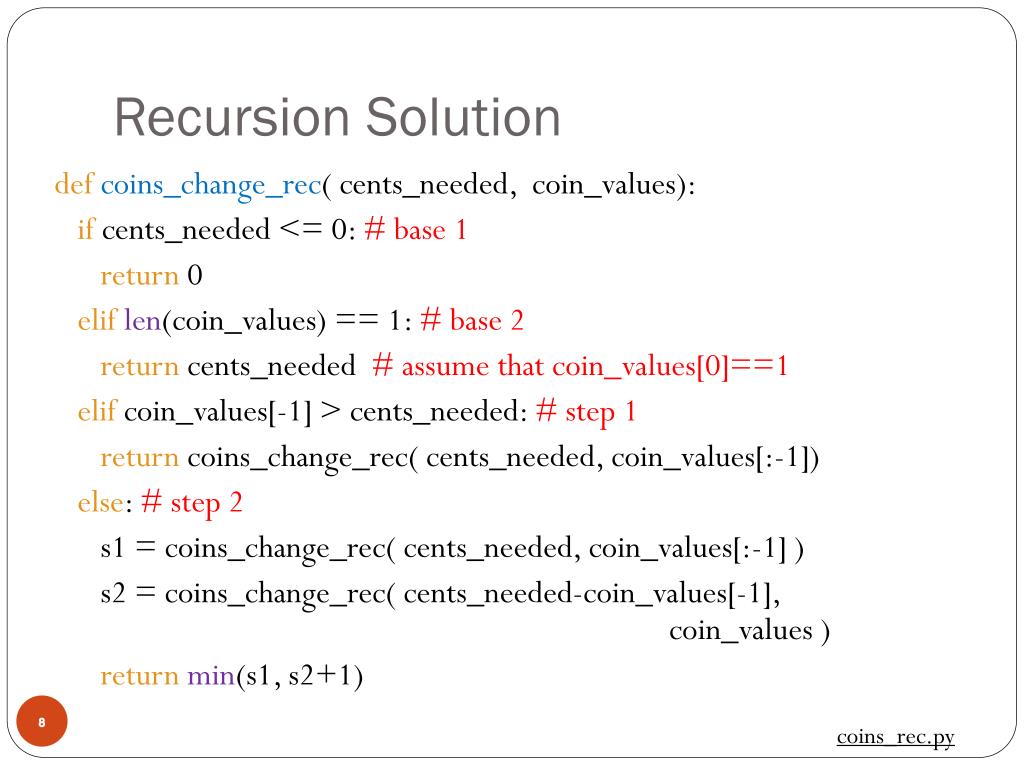 Recursion Solution

def coins_change_rec( cents_needed, coin_values):
  if cents_needed <= 0: # base 1
    return 0
  elif len(coin_values) == 1: # base 2
    return cents_needed # assume that coin_values[0]==1
  elif coin_values[-1] > cents_needed: # step 1
    return coins_change_rec( cents_needed, coin_values[:-1])
  else: # step 2
    s1 = coins_change_rec( cents_needed, coin_values[:-1] )
    s2 = coins_change_rec( cents_needed-coin_values[-1],
                                                coin_values )
    return min(s1, s2+1)

8

coins_rec.py